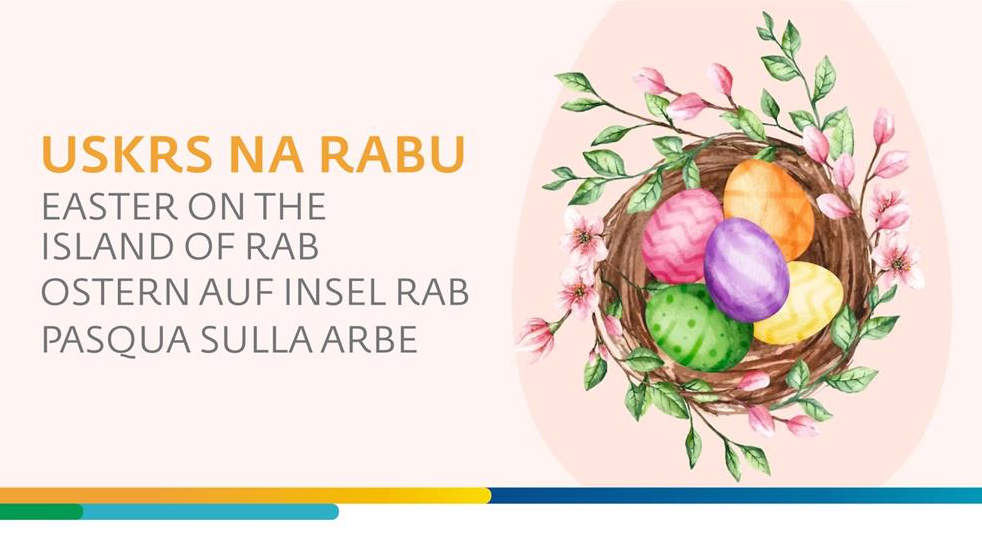 USKRS NA RABU
EASTER ON THE ISLAND OF RAB
OSTERN AUF INSEL RAB
PASQUA SULLA ARBE